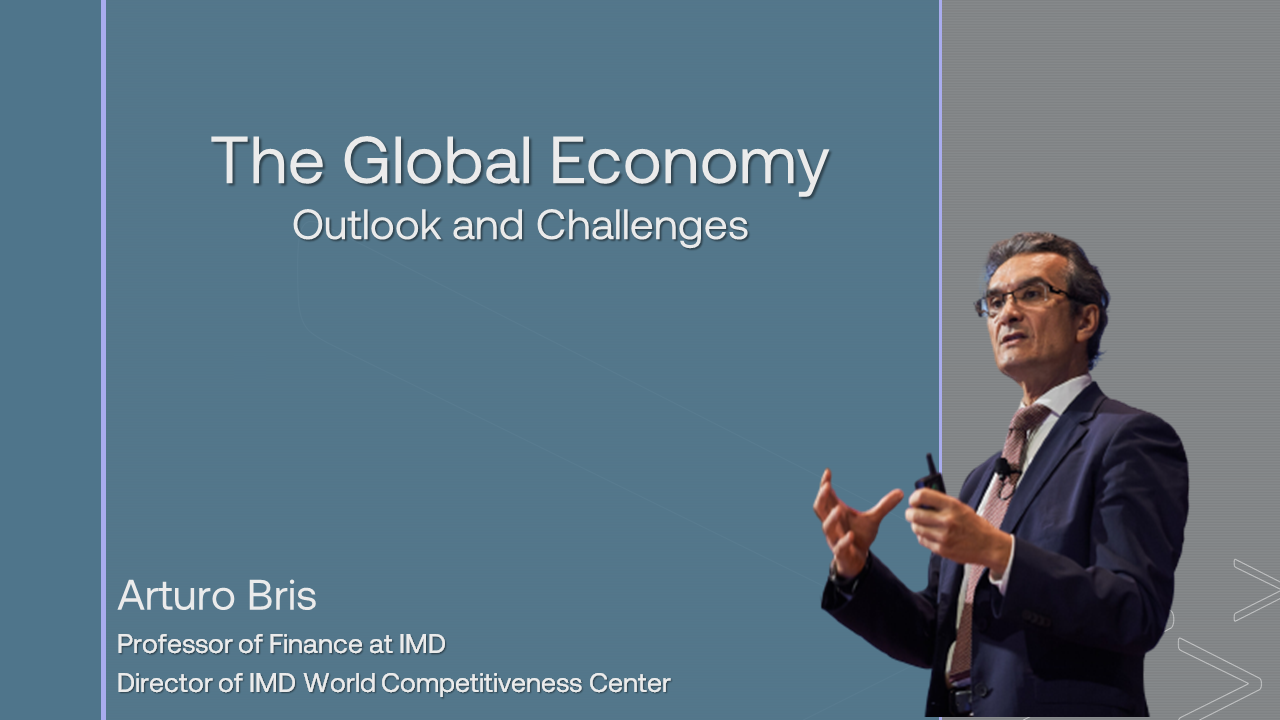 The Global Economy
Outlook and Challenges

Arturo Bris
Professor of Finance at IMD
Director of IMD World Competitiveness Center